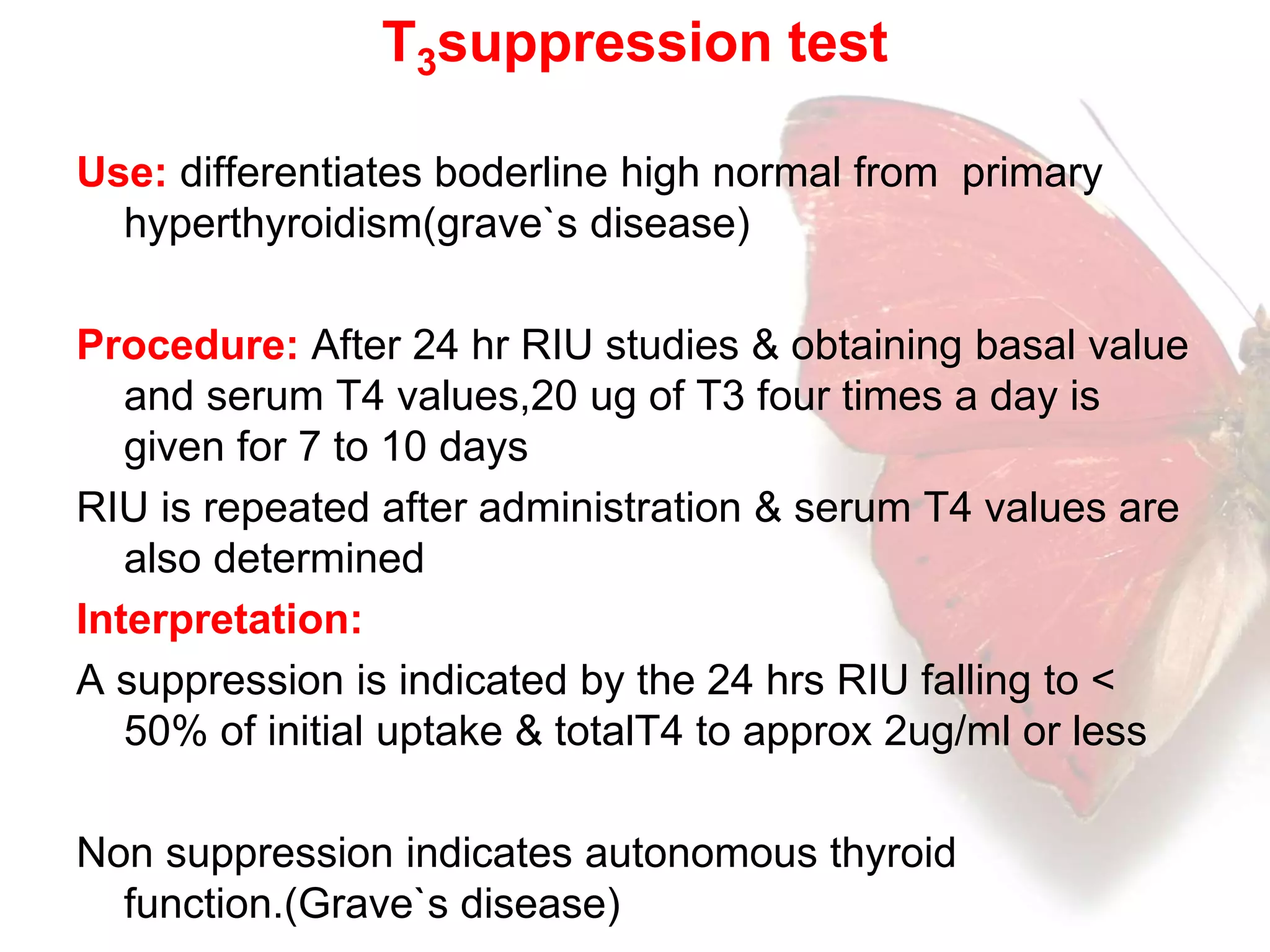 $T_3$suppression test

Use: differentiates boderline high normal from primary hyperthyroidism(grave`s disease)

Procedure: After 24 hr RIU studies & obtaining basal value and serum T4 values,20 ug of T3 four times a day is given for 7 to 10 days

RIU is repeated after administration & serum T4 values are also determined

Interpretation:

A suppression is indicated by the 24 hrs RIU falling to < 50% of initial uptake & totalT4 to approx 2ug/ml or less

Non suppression indicates autonomous thyroid function.(Grave`s disease)